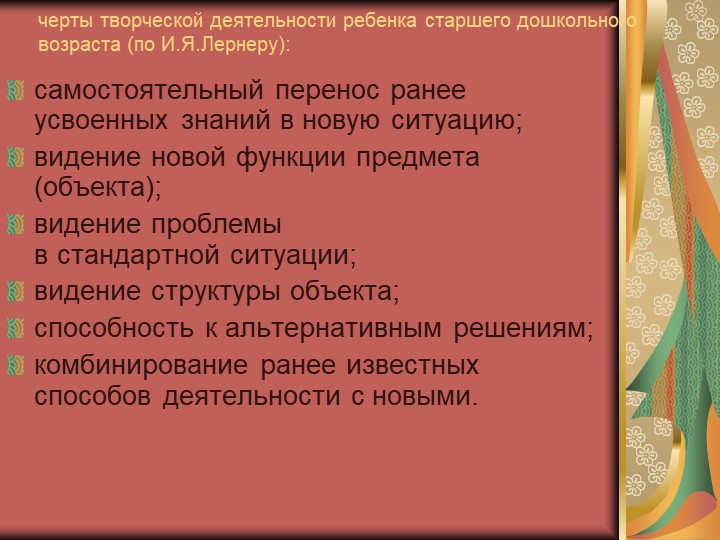 черты творческой деятельности ребенка старшего дошкольного возраста (по И.Я.Лернеру):

самостоятельный перенос ранее усвоенных знаний в новую ситуацию;

видение новой функции предмета (объекта);

видение проблемы в стандартной ситуации;

видение структуры объекта;

способность к альтернативным решениям;

комбинирование ранее известных способов деятельности с новыми.